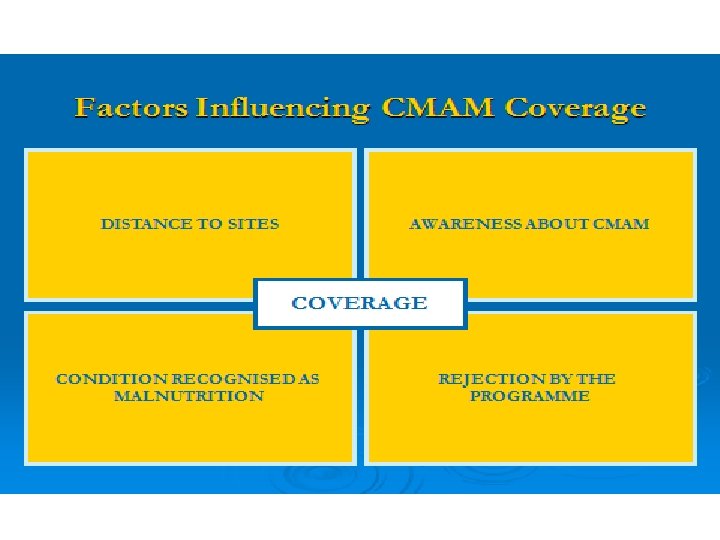 Factors Influencing CMAM Coverage

DISTANCE TO SITES

AWARENESS ABOUT CMAM

COVERAGE

CONDITION RECOGNISED AS MALNUTRITION

REJECTION BY THE PROGRAMME